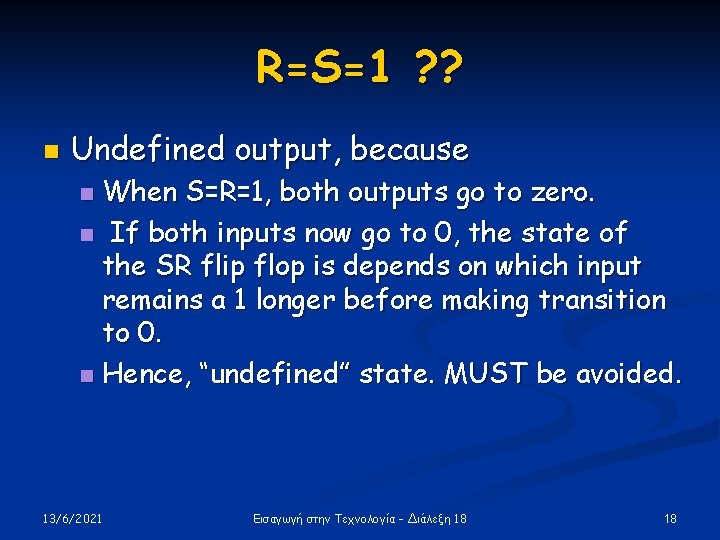 R=S=1 ??

Undefined output, because

When S=R=1, both outputs go to zero.

If both inputs now go to 0, the state of the SR flip flop is depends on which input remains a 1 longer before making transition to 0.

Hence, “undefined” state. MUST be avoided.

13/6/2021

Εισαγωγή στην Τεχνολογία - Διάλεξη 18

18